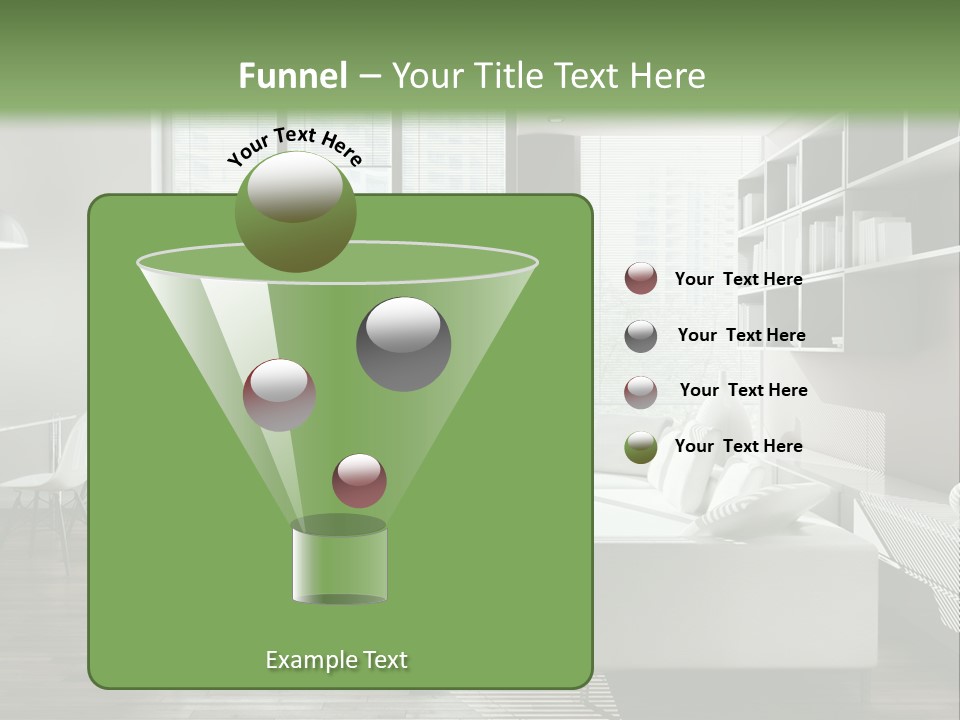 Funnel – Your Title Text Here

Your Text Here

Your Text Here

Your Text Here

Your Text Here

Your Text Here

Example Text